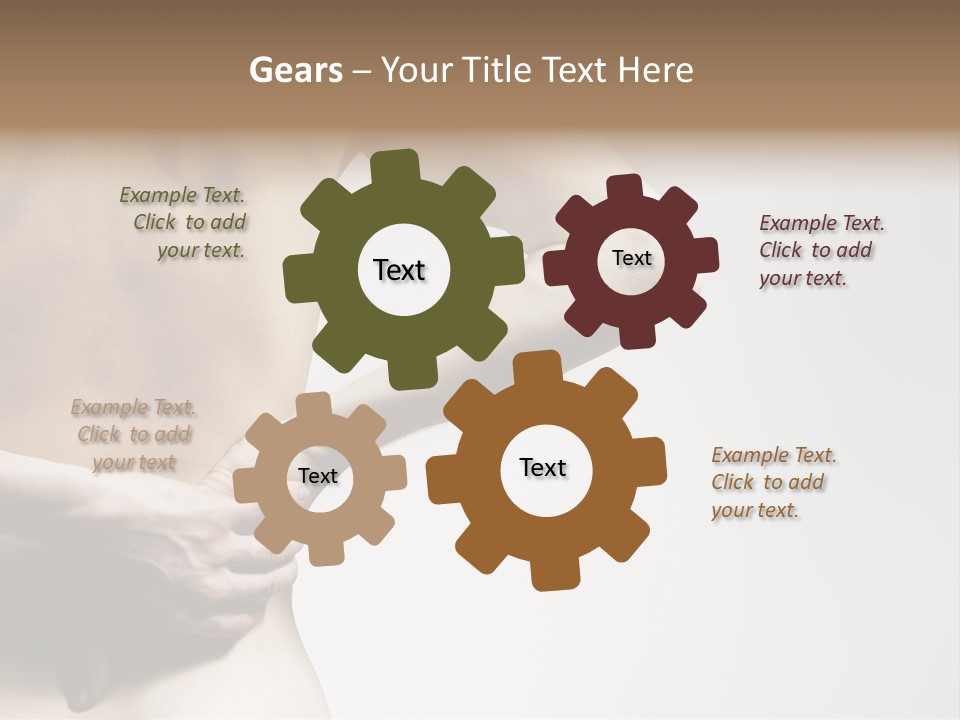 Gears – Your Title Text Here

Example Text. Click to add your text.

Text

Text

Example Text. Click to add your text.

Example Text. Click to add your text

Text

Text

Example Text. Click to add your text.